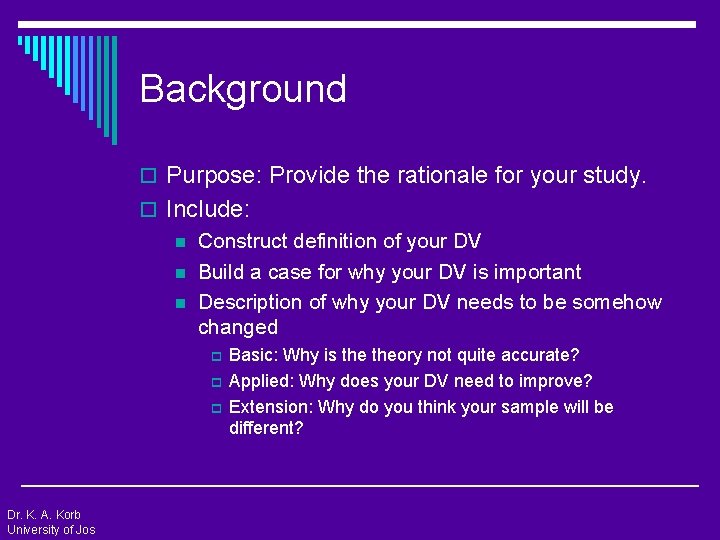 Background

Purpose: Provide the rationale for your study.

Include:

Construct definition of your DV

Build a case for why your DV is important

Description of why your DV needs to be somehow changed

Basic: Why is the theory not quite accurate?

Applied: Why does your DV need to improve?

Extension: Why do you think your sample will be different?

Dr. K. A. Korb
University of Jos